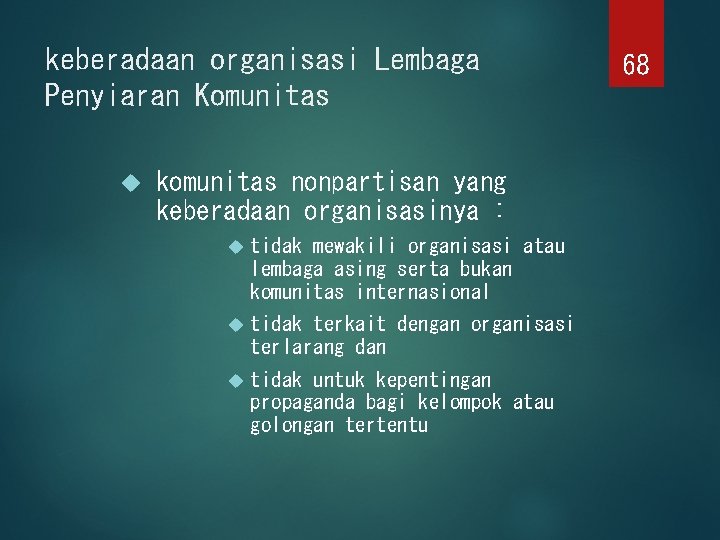 keberadaan organisasi Lembaga Penyiaran Komunitas

68

komunitas nonpartisan yang keberadaan organisasinya :

tidak mewakili organisasi atau lembaga asing serta bukan komunitas internasional

tidak terkait dengan organisasi terlarang dan

tidak untuk kepentingan propaganda bagi kelompok atau golongan tertentu